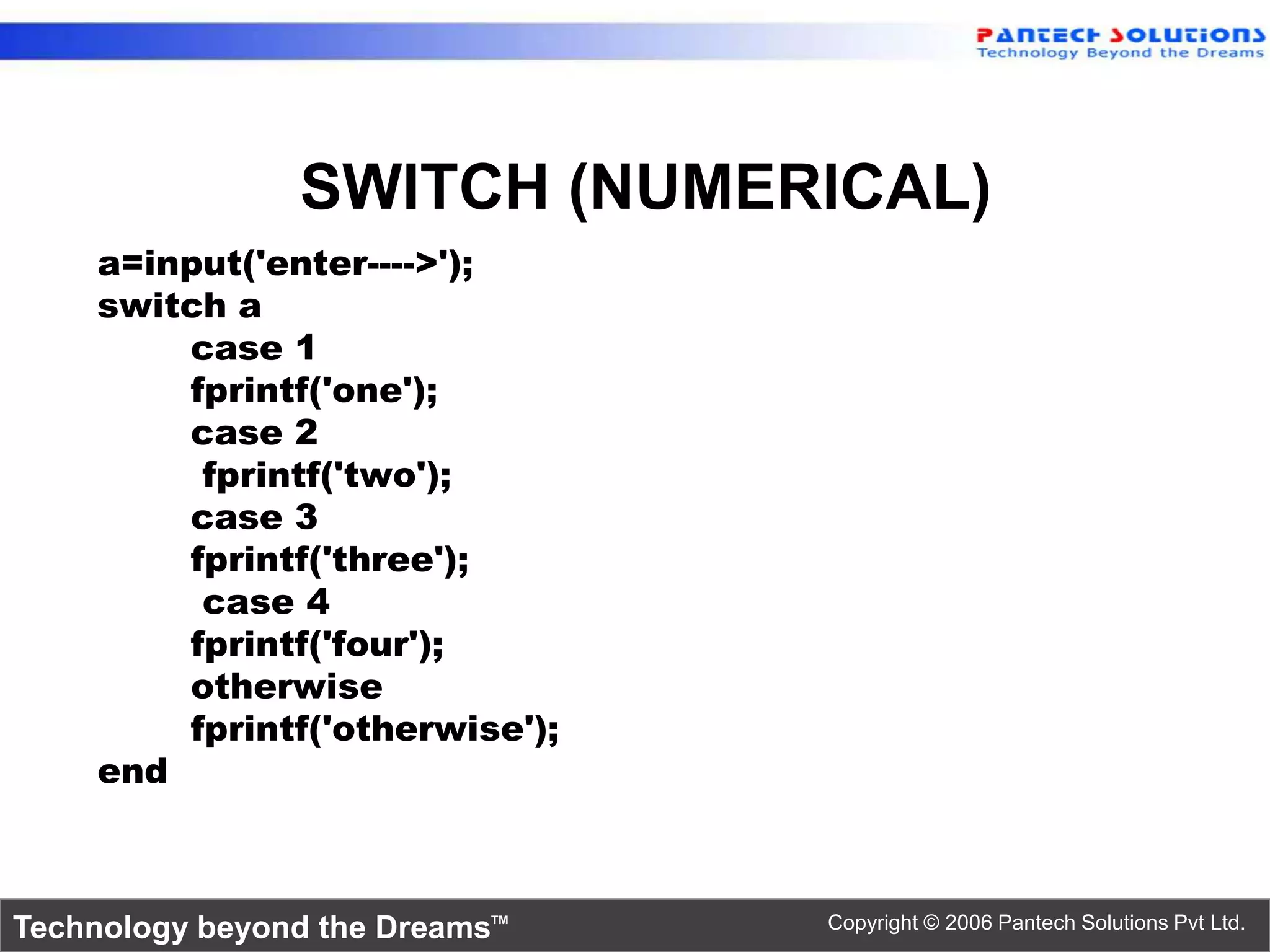 PANTECH SOLUTIONS
Technology Beyond the Dreams

SWITCH (NUMERICAL)

a=input('enter---->');
switch a
case 1
fprintf('one');
case 2
fprintf('two');
case 3
fprintf('three');
case 4
fprintf('four');
otherwise
fprintf('otherwise');
end

Technology beyond the Dreams™

Copyright © 2006 Pantech Solutions Pvt Ltd.